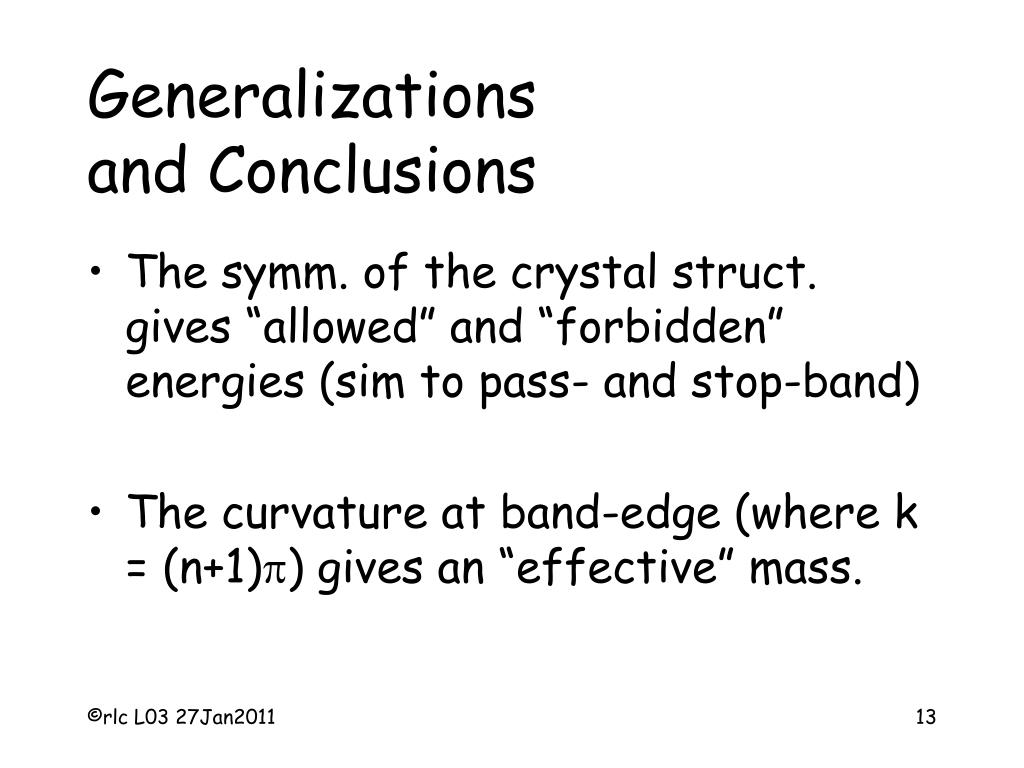 Generalizations
and Conclusions

• The symm. of the crystal struct. gives “allowed” and “forbidden” energies (sim to pass- and stop-band)

• The curvature at band-edge (where k = (n+1)$\pi$) gives an “effective” mass.

©rlc L03 27Jan2011

13